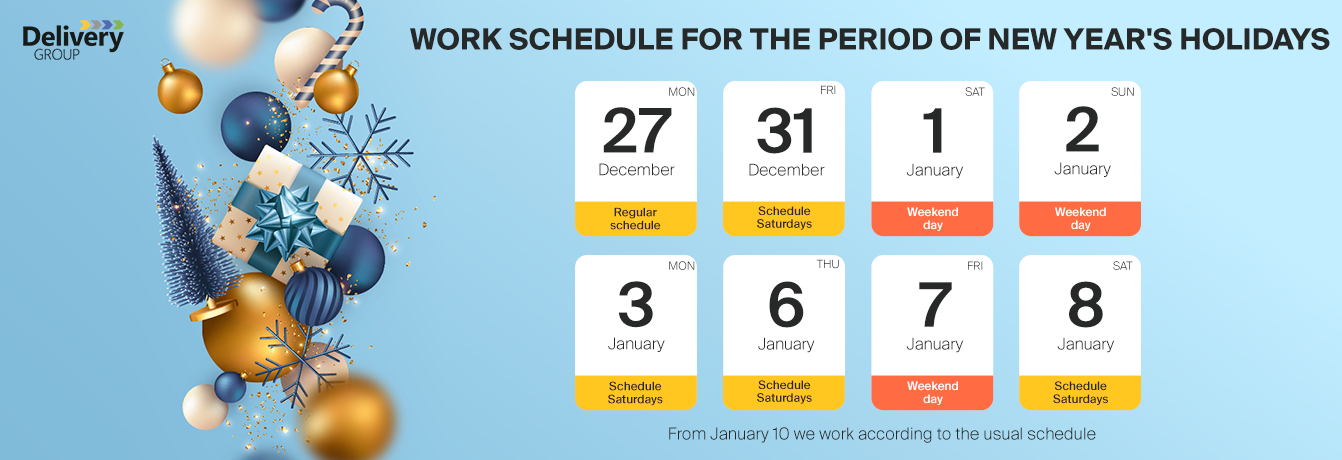 Delivery
GROUP

WORK SCHEDULE FOR THE PERIOD OF NEW YEAR'S HOLIDAYS

MON
27
December
Regular schedule

FRI
31
December
Schedule Saturdays

SAT
1
January
Weekend day

SUN
2
January
Weekend day

MON
3
January
Schedule Saturdays

THU
6
January
Schedule Saturdays

FRI
7
January
Weekend day

SAT
8
January
Schedule Saturdays

From January 10 we work according to the usual schedule